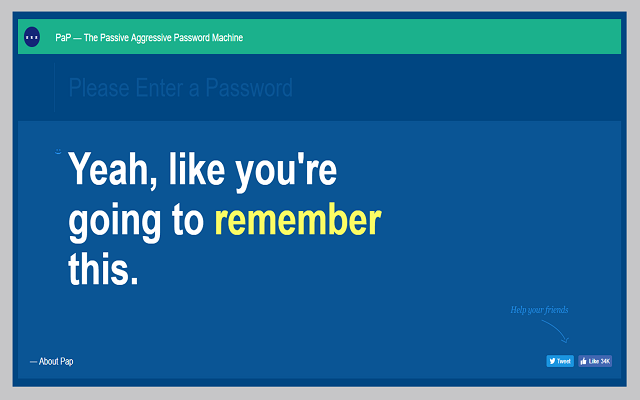 PaP — The Passive Aggressive Password Machine

Please Enter a Password

Yeah, like you're going to remember this.

Help your friends

— About Pap

Tweet

Like 34K